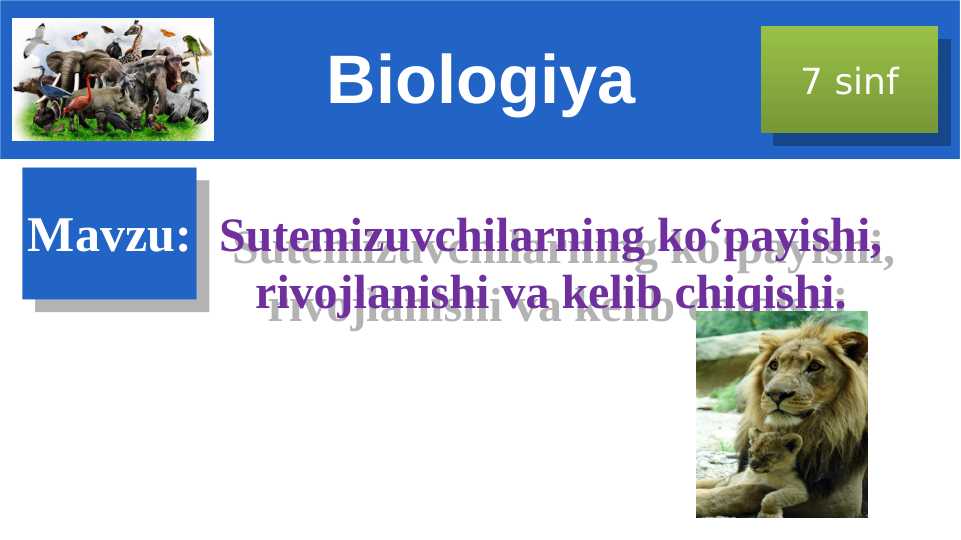 Biologiya

7 sinf

Mavzu:

Sutemizuvchilarning ko‘payishi, rivojlanishi va kelib chiqishi.